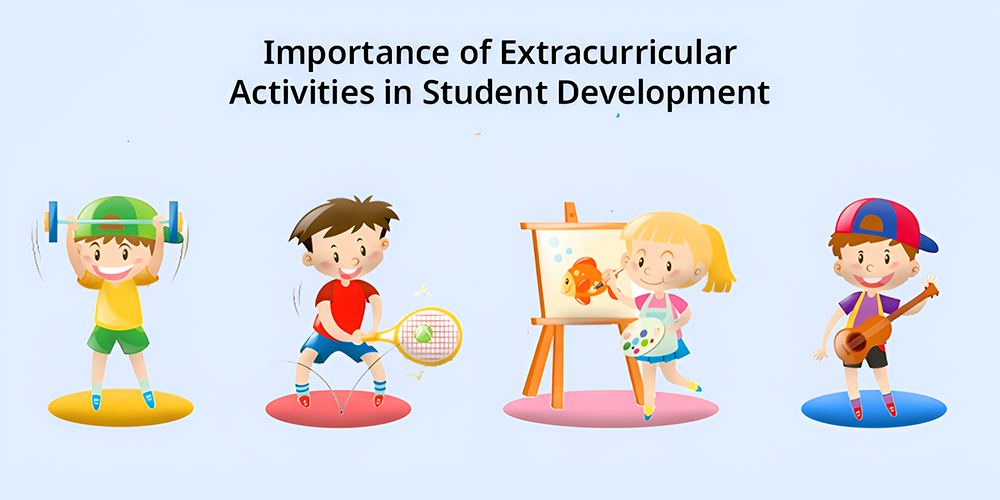 Importance of Extracurricular Activities in Student Development